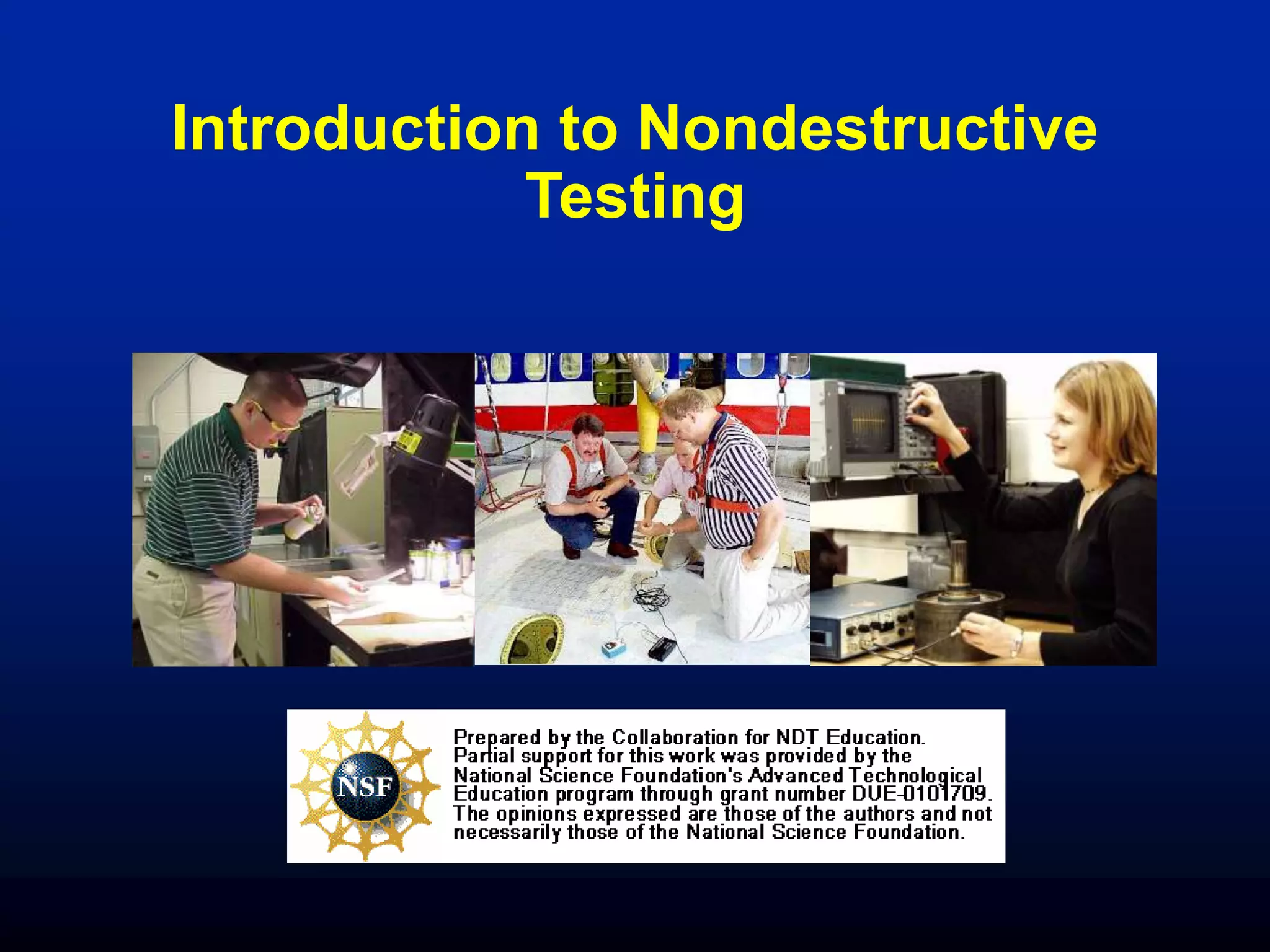 Introduction to Nondestructive Testing

NSF

Prepared by the Collaboration for NDT Education. Partial support for this work was provided by the National Science Foundation's Advanced Technological Education program through grant number DUE-0101709. The opinions expressed are those of the authors and not necessarily those of the National Science Foundation.